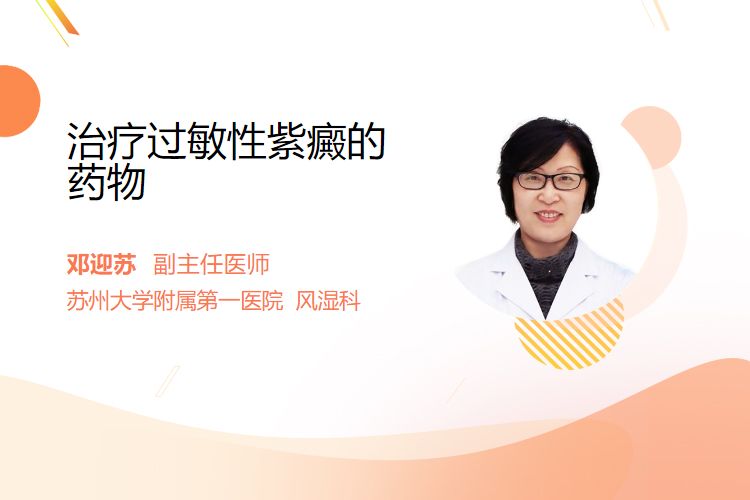 治疗过敏性紫癜的药物

邓迎苏 副主任医师
苏州大学附属第一医院 风湿科